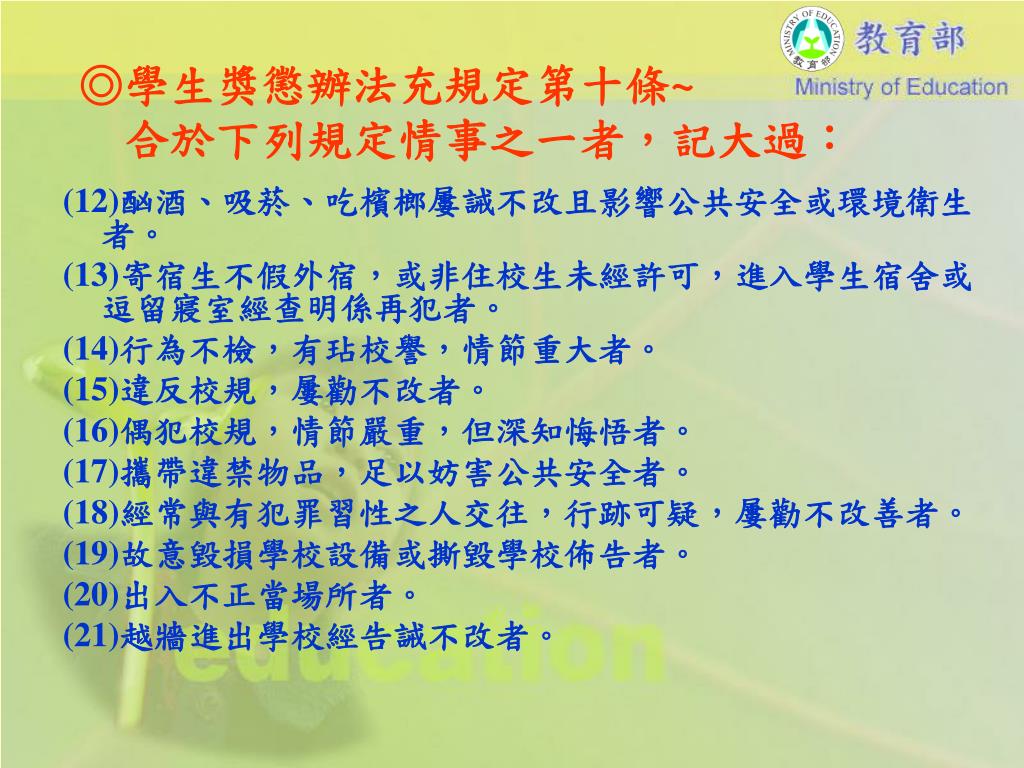 MINISTRY OF EDUCATION 教育部

教育部
Ministry of Education

◎學生獎懲辦法充規定第十條~
合於下列規定情事之一者，記大過：

(12)酗酒、吸菸、吃檳榔屢誡不改且影響公共安全或環境衛生者。
(13)寄宿生不假外宿，或非住校生未經許可，進入學生宿舍或逗留寢室經查明係再犯者。
(14)行為不檢，有玷校譽，情節重大者。
(15)違反校規，屢勸不改者。
(16)偶犯校規，情節嚴重，但深知悔悟者。
(17)攜帶違禁物品，足以妨害公共安全者。
(18)經常與有犯罪習性之人交往，行跡可疑，屢勸不改善者。
(19)故意毀損學校設備或撕毀學校佈告者。
(20)出入不正當場所者。
(21)越牆進出學校經告誡不改者。

education